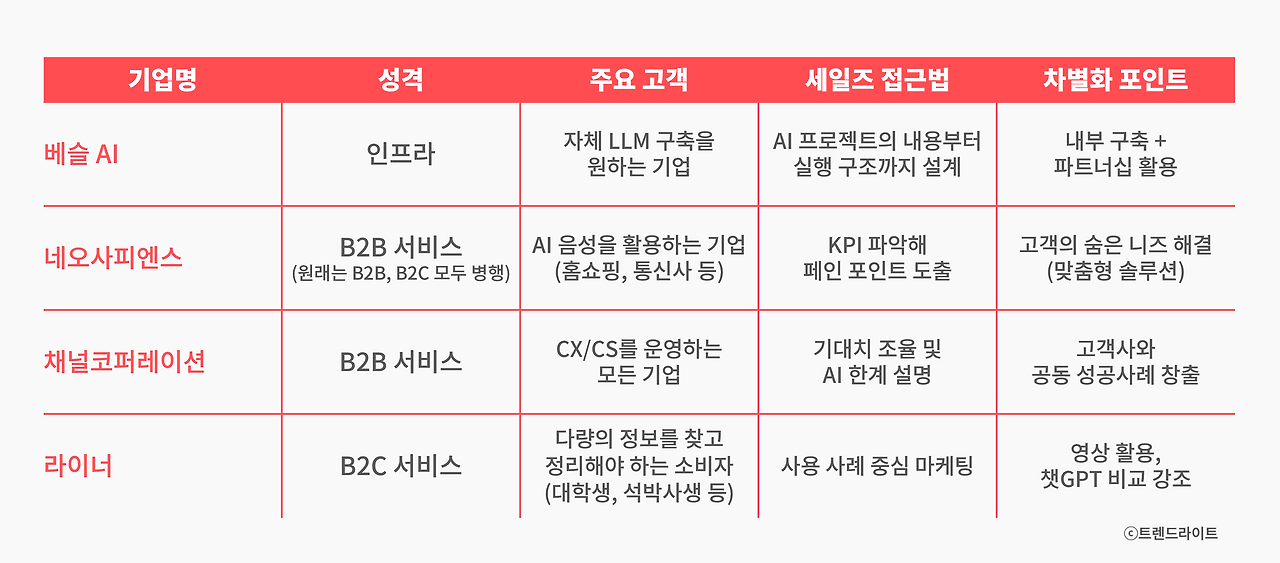 | 기업명 | 성격 | 주요 고객 | 세일즈 접근법 | 차별화 포인트 |
|---|---|---|---|---|
| 베슬 AI | 인프라 | 자체 LLM 구축을 원하는 기업 | AI 프로젝트의 내용부터 실행 구조까지 설계 | 내부 구축 + 파트너십 활용 |
| 네오사피엔스 | B2B 서비스 (원래는 B2B, B2C 모두 병행) | AI 음성을 활용하는 기업 (홈쇼핑, 통신사 등) | KPI 파악해 페인 포인트 도출 | 고객의 숨은 니즈 해결 (맞춤형 솔루션) |
| 채널코퍼레이션 | B2B 서비스 | CX/CS를 운영하는 모든 기업 | 기대치 조율 및 AI 한계 설명 | 고객사와 공동 성공사례 창출 |
| 라이너 | B2C 서비스 | 다량의 정보를 찾고 정리해야 하는 소비자 (대학생, 석박사생 등) | 사용 사례 중심 마케팅 | 영상 활용, 챗GPT 비교 강조 |

ⓒ트렌드라이트